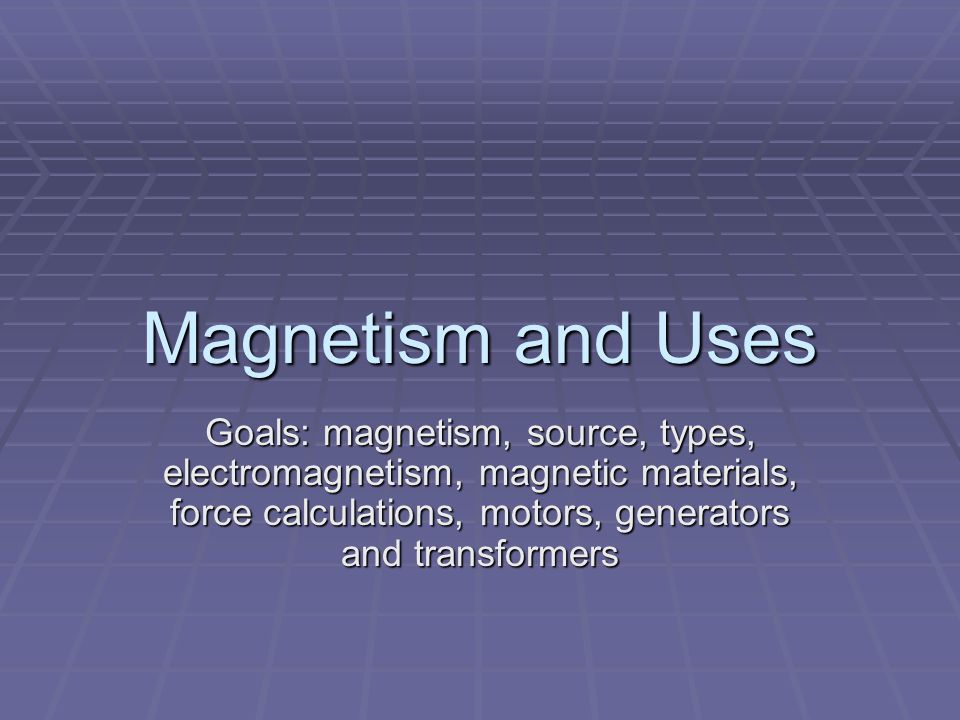 Magnetism and Uses

Goals: magnetism, source, types, electromagnetism, magnetic materials, force calculations, motors, generators and transformers